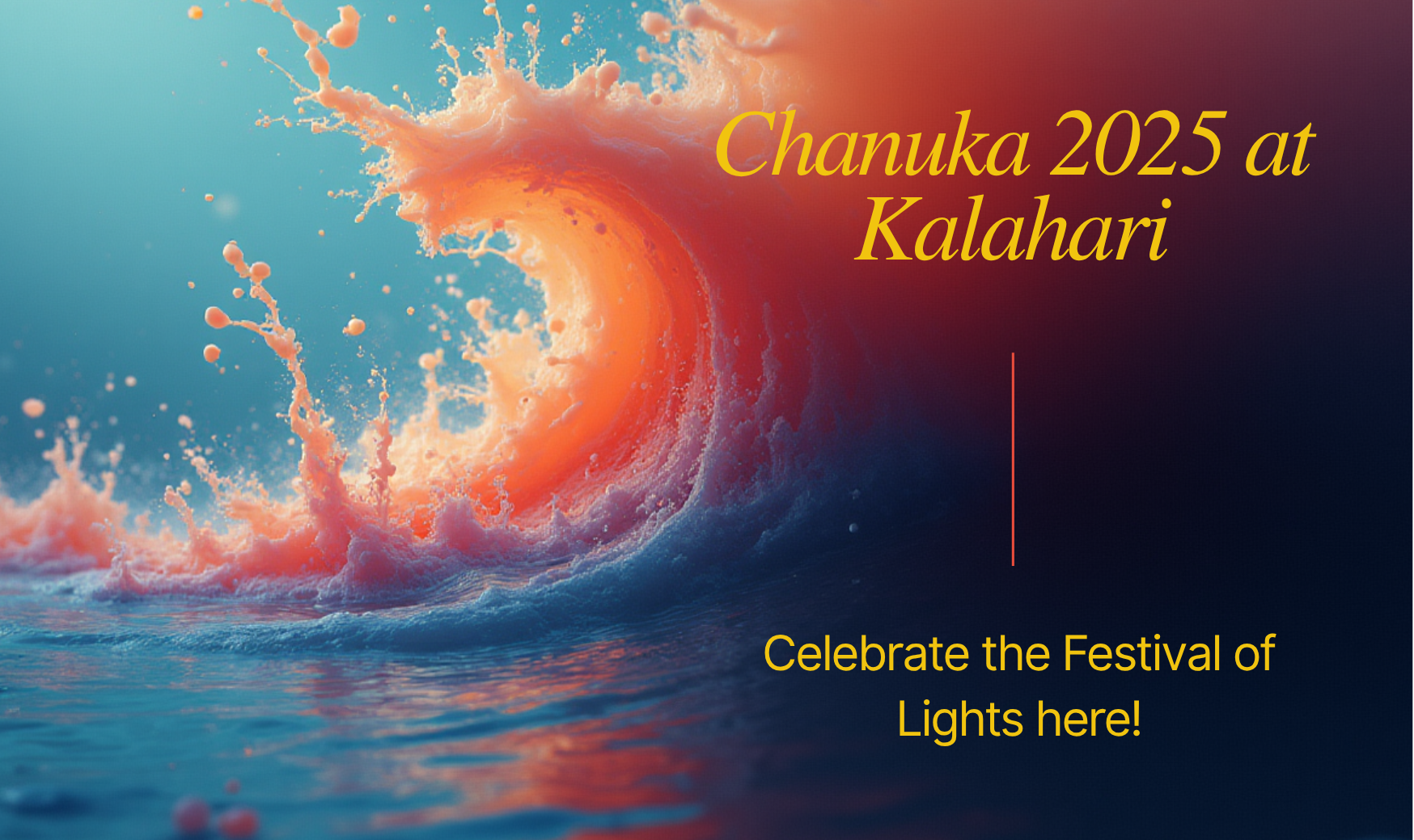 Chanuka 2025 at Kalahari

Celebrate the Festival of Lights here!